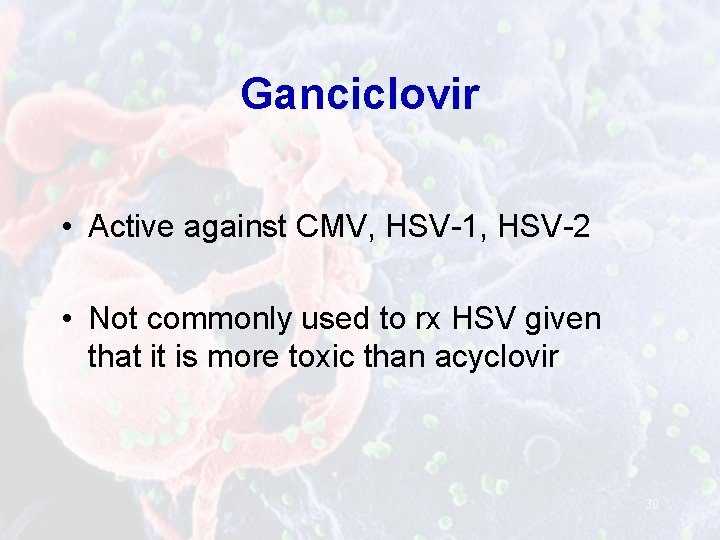 Ganciclovir

• Active against CMV, HSV-1, HSV-2

• Not commonly used to rx HSV given that it is more toxic than acyclovir

30